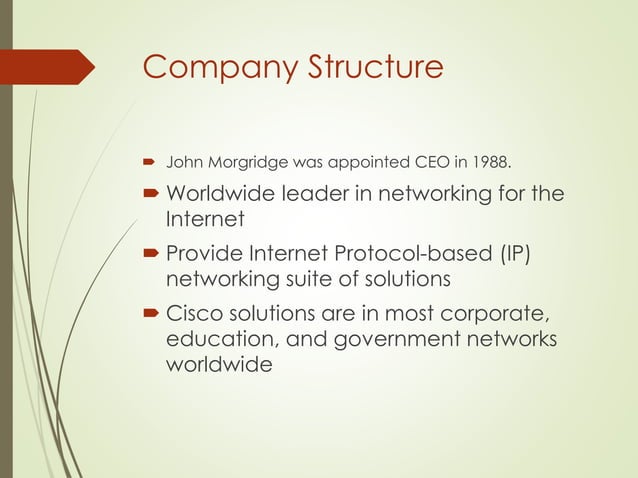 Company Structure

John Morgridge was appointed CEO in 1988.

Worldwide leader in networking for the Internet

Provide Internet Protocol-based (IP) networking suite of solutions

Cisco solutions are in most corporate, education, and government networks worldwide